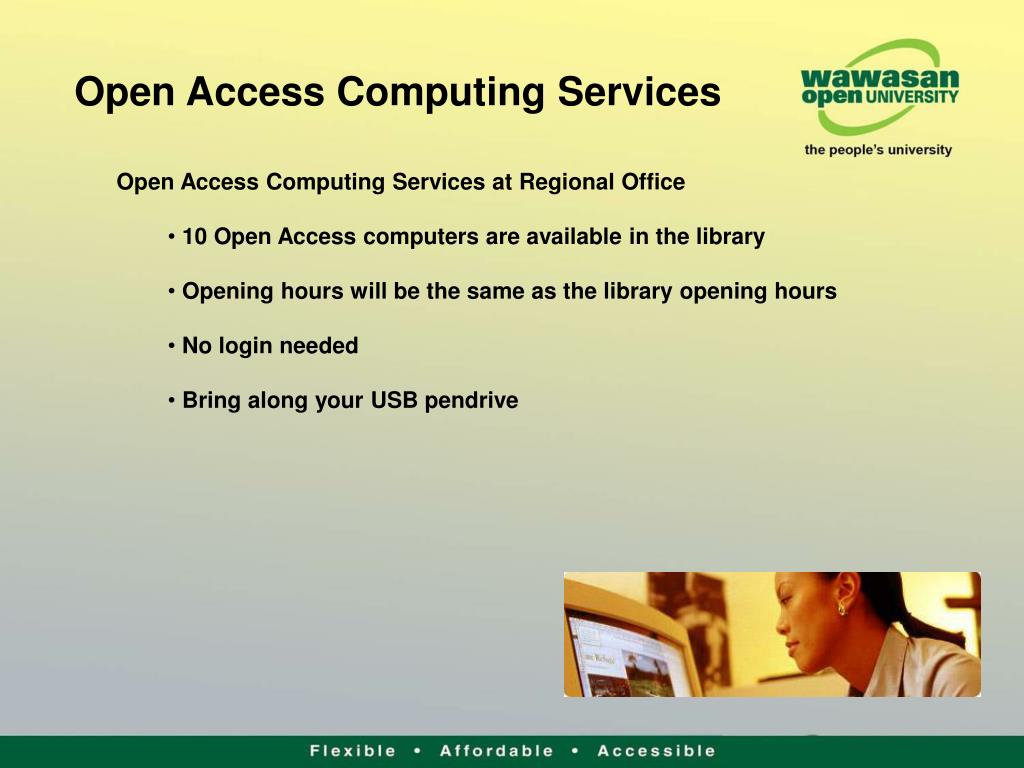 Open Access Computing Services

wawasan open UNIVERSITY
the people's university

Open Access Computing Services at Regional Office

• 10 Open Access computers are available in the library

• Opening hours will be the same as the library opening hours

• No login needed

• Bring along your USB pendrive

Flexible • Affordable • Accessible